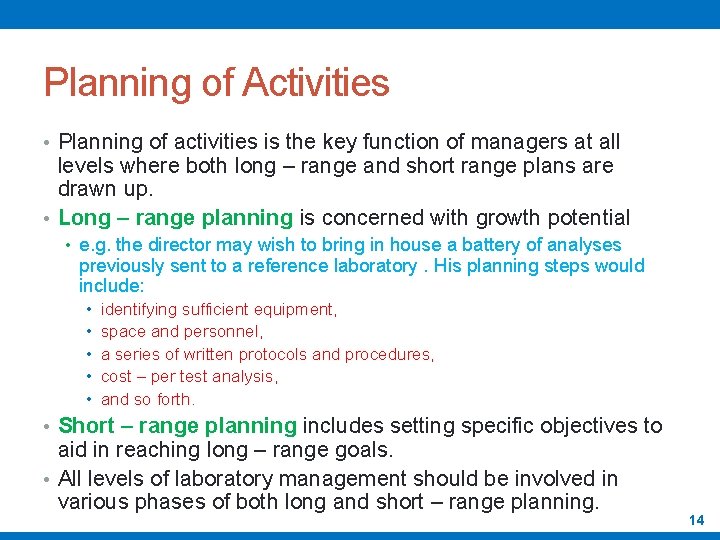 Planning of Activities

• Planning of activities is the key function of managers at all levels where both long – range and short range plans are drawn up.

• Long – range planning is concerned with growth potential

• e.g. the director may wish to bring in house a battery of analyses previously sent to a reference laboratory . His planning steps would include:

• identifying sufficient equipment,
• space and personnel,
• a series of written protocols and procedures,
• cost – per test analysis,
• and so forth.

• Short – range planning includes setting specific objectives to aid in reaching long – range goals.

• All levels of laboratory management should be involved in various phases of both long and short – range planning.

14